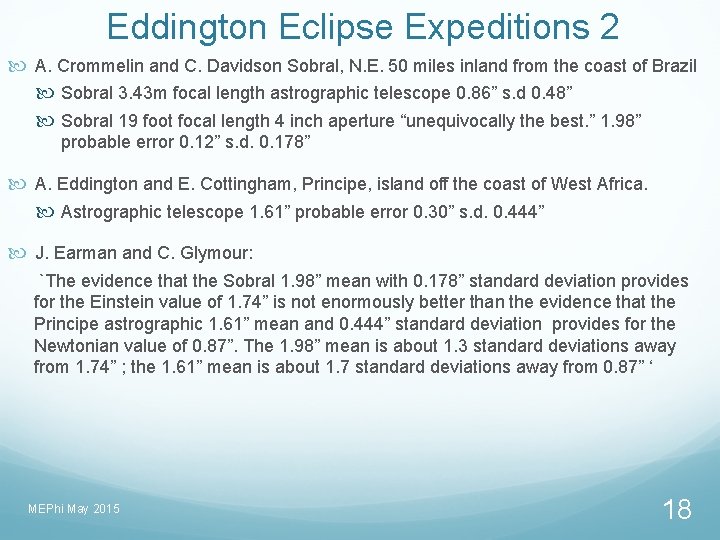 Eddington Eclipse Expeditions 2

A. Crommelin and C. Davidson Sobral, N.E. 50 miles inland from the coast of Brazil

Sobral 3.43m focal length astrographic telescope 0.86” s.d 0.48”

Sobral 19 foot focal length 4 inch aperture “unequivocally the best.” 1.98” probable error 0.12” s.d. 0.178”

A. Eddington and E. Cottingham, Principe, island off the coast of West Africa.

Astrographic telescope 1.61” probable error 0.30” s.d. 0.444”

J. Earman and C. Glymour:

`The evidence that the Sobral 1.98” mean with 0.178” standard deviation provides for the Einstein value of 1.74” is not enormously better than the evidence that the Principe astrographic 1.61” mean and 0.444” standard deviation provides for the Newtonian value of 0.87”. The 1.98” mean is about 1.3 standard deviations away from 1.74” ; the 1.61” mean is about 1.7 standard deviations away from 0.87” ‘

MEPhi May 2015

18